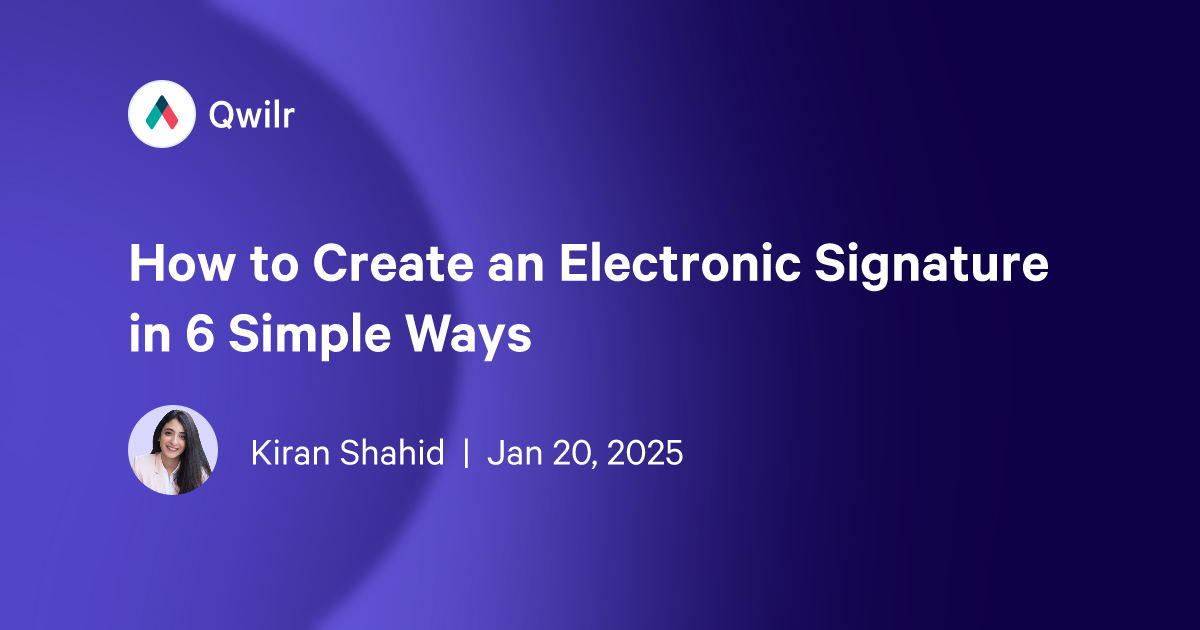 Qwilr

How to Create an Electronic Signature in 6 Simple Ways

Kiran Shahid | Jan 20, 2025